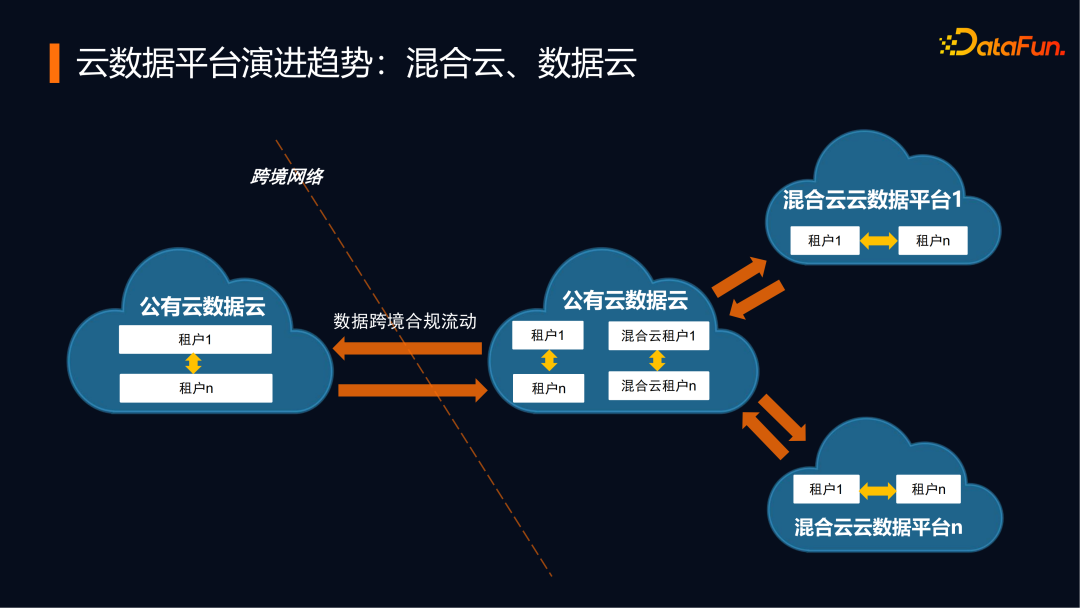 云数据平台演进趋势：混合云、数据云

DataFun.

跨境网络

公有云数据云

租户1

租户n

数据跨境合规流动

公有云数据云

租户1

租户n

混合云租户1

混合云租户n

混合云云数据平台1

租户1

租户n

租户1

租户n

混合云云数据平台n